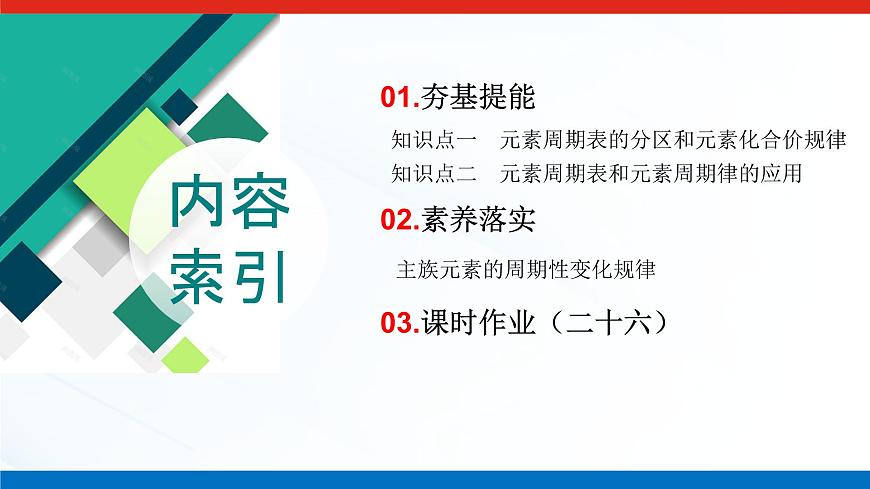 内容索引

01.夯基提能

知识点一　元素周期表的分区和元素化合价规律

知识点二　元素周期表和元素周期律的应用

02.素养落实

主族元素的周期性变化规律

03.课时作业（二十六）